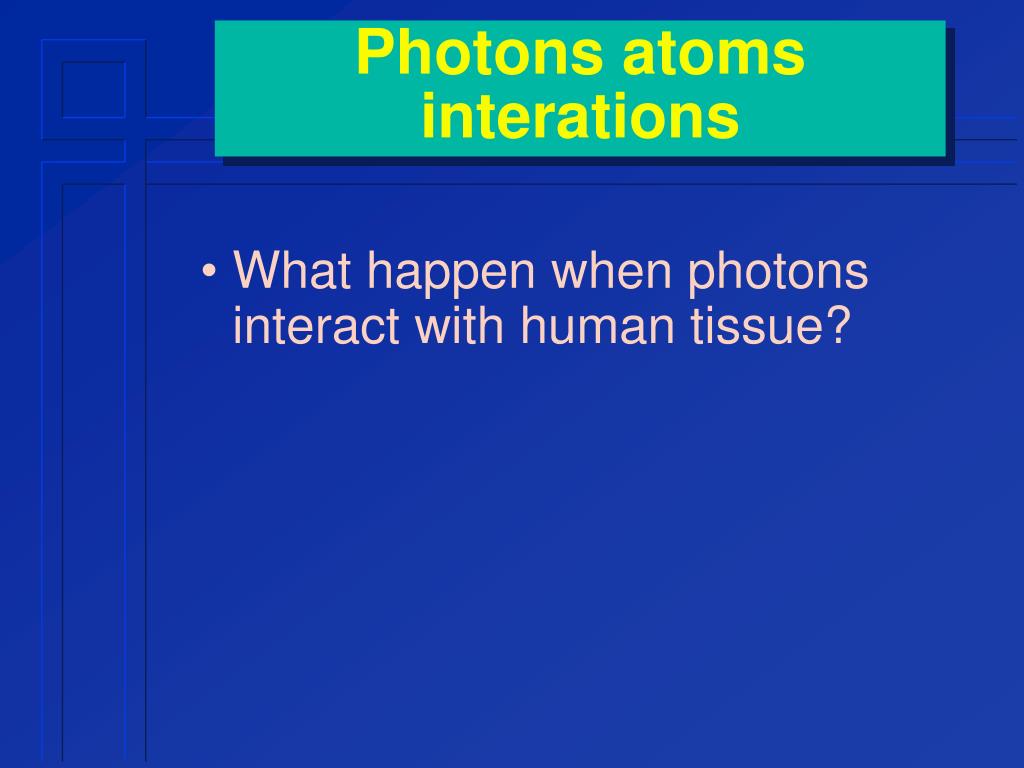 Photons atoms interations

• What happen when photons interact with human tissue?